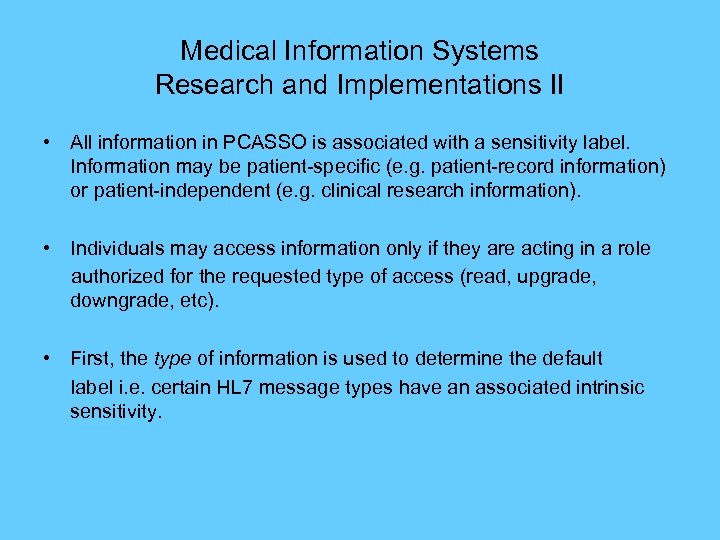 Medical Information Systems
Research and Implementations II

• All information in PCASSO is associated with a sensitivity label. Information may be patient-specific (e.g. patient-record information) or patient-independent (e.g. clinical research information).

• Individuals may access information only if they are acting in a role authorized for the requested type of access (read, upgrade, downgrade, etc).

• First, the type of information is used to determine the default label i.e. certain HL7 message types have an associated intrinsic sensitivity.